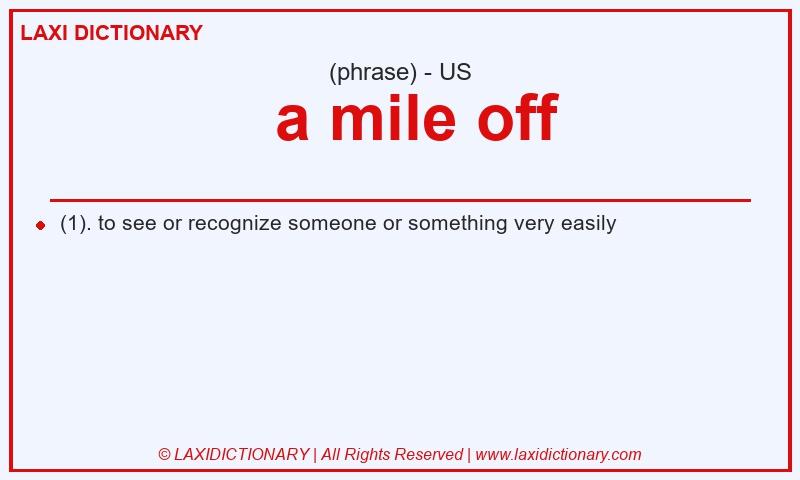 LAXI DICTIONARY

(phrase) - US

a mile off

(1). to see or recognize someone or something very easily

© LAXIDICTIONARY | All Rights Reserved | www.laxidictionary.com